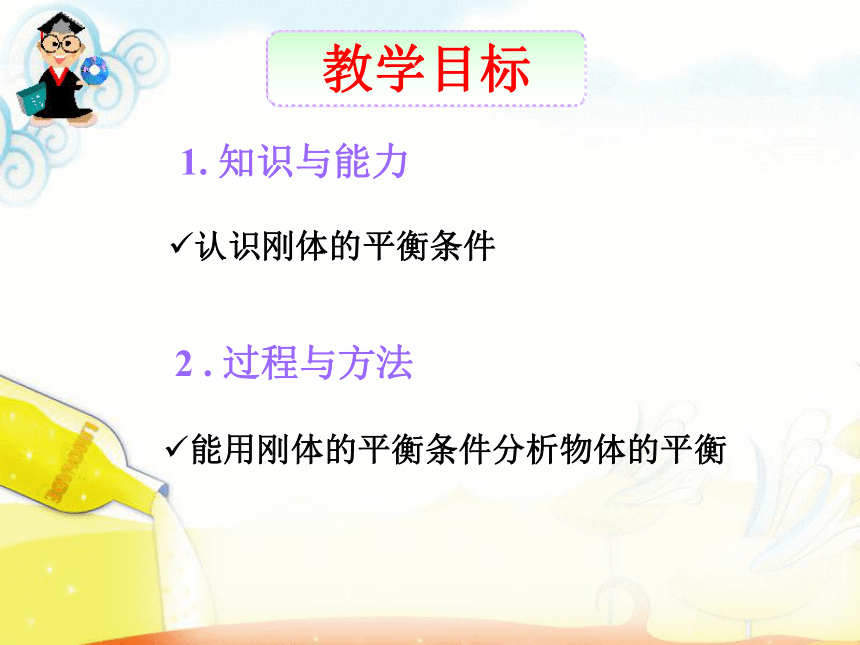 教学目标

1. 知识与能力

✓认识刚体的平衡条件

2 . 过程与方法

✓能用刚体的平衡条件分析物体的平衡